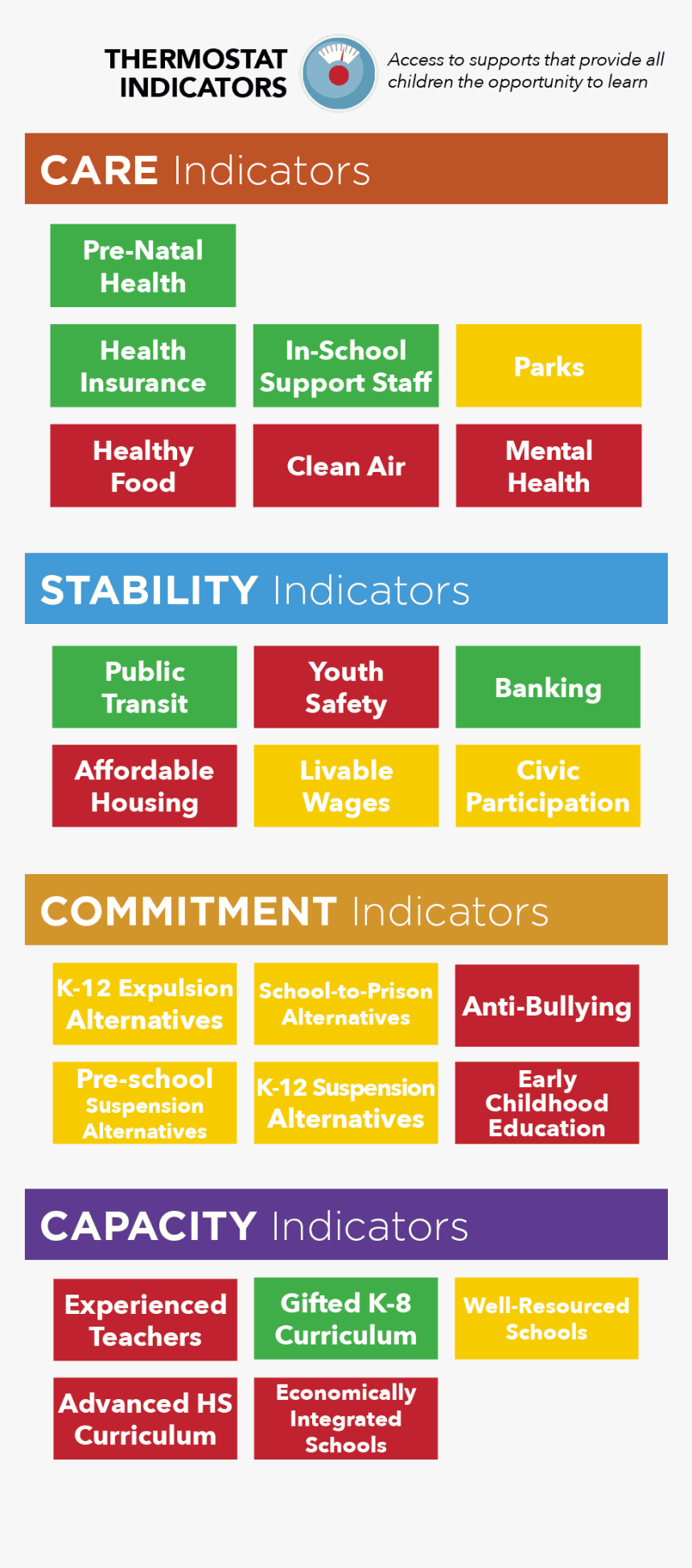 THERMOSTAT INDICATORS

Access to supports that provide all children the opportunity to learn

CARE Indicators

Pre-Natal Health

Health Insurance

In-School Support Staff

Parks

Healthy Food

Clean Air

Mental Health

STABILITY Indicators

Public Transit

Youth Safety

Banking

Affordable Housing

Livable Wages

Civic Participation

COMMITMENT Indicators

K-12 Expulsion Alternatives

School-to-Prison Alternatives

Anti-Bullying

Pre-school Suspension Alternatives

K-12 Suspension Alternatives

Early Childhood Education

CAPACITY Indicators

Experienced Teachers

Gifted K-8 Curriculum

Well-Resourced Schools

Advanced HS Curriculum

Economically Integrated Schools